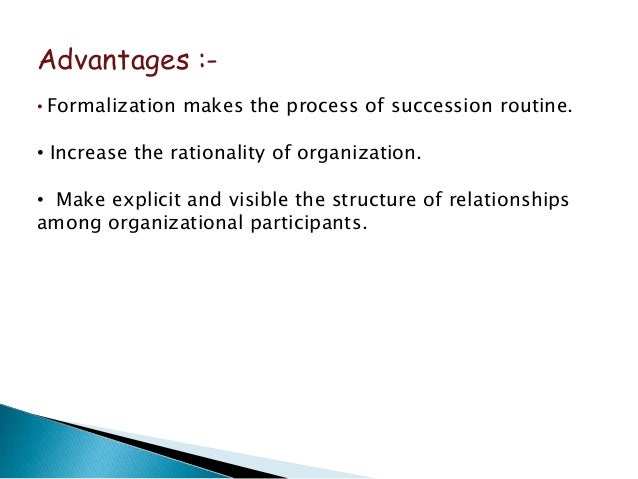 Advantages :-

• Formalization makes the process of succession routine.

• Increase the rationality of organization.

• Make explicit and visible the structure of relationships among organizational participants.